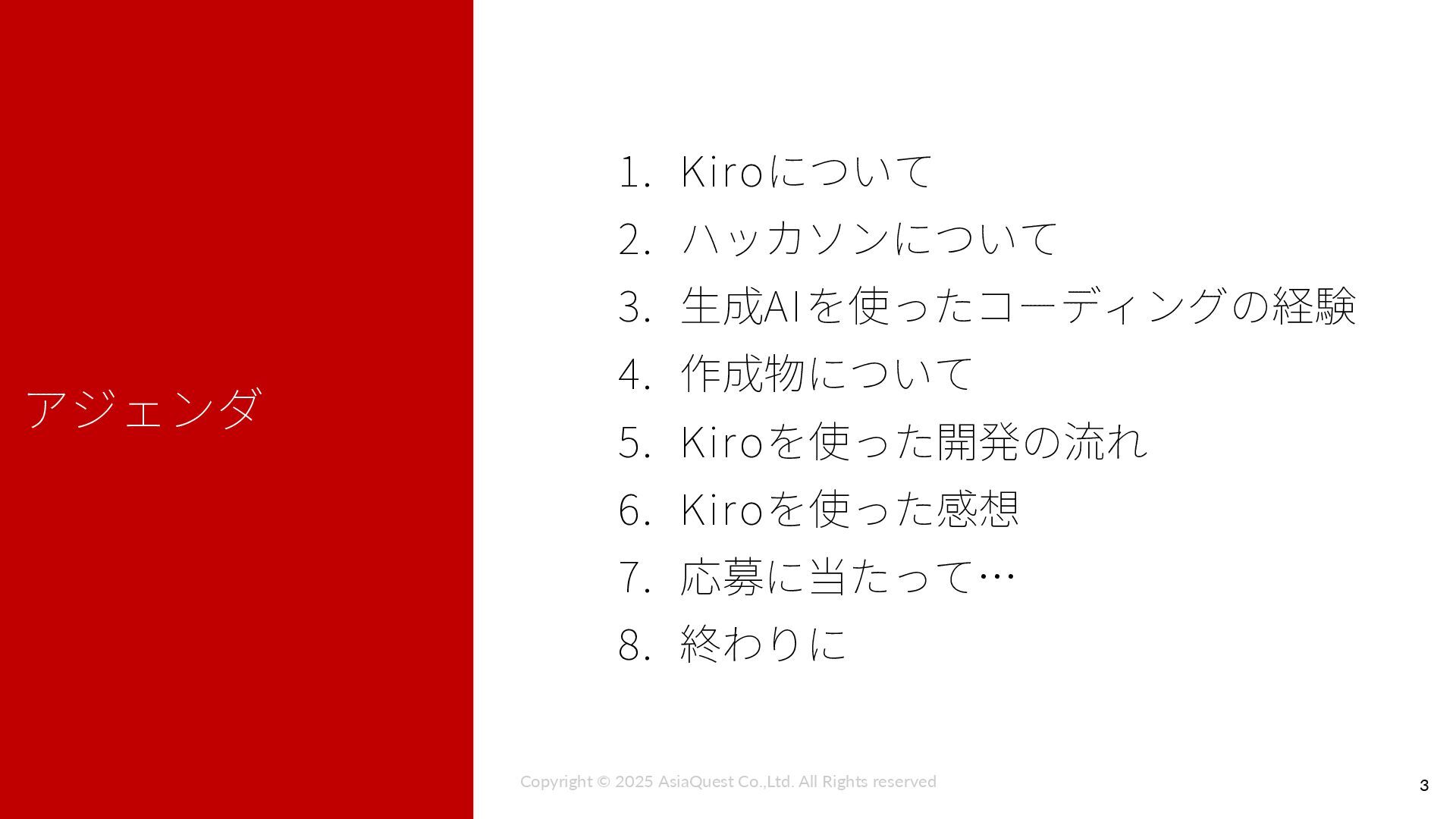 アジェンダ

1. Kiroについて
2. ハッカソンについて
3. 生成AIを使ったコーディングの経験
4. 作成物について
5. Kiroを使った開発の流れ
6. Kiroを使った感想
7. 応募に当たって…
8. 終わりに

Copyright © 2025 AsiaQuest Co.,Ltd. All Rights reserved

3